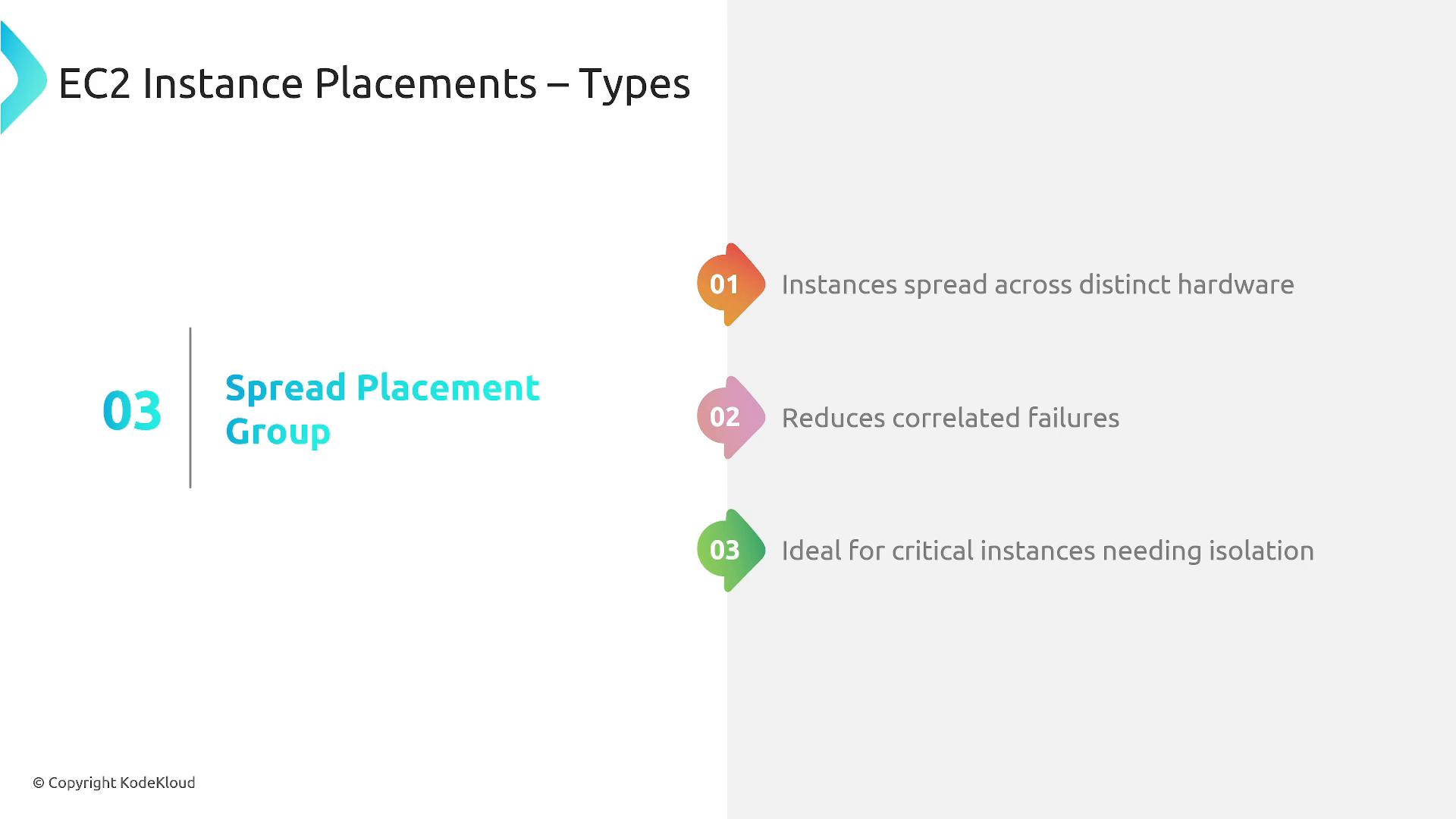 EC2 Instance Placements – Types

03

Spread Placement Group

01 Instances spread across distinct hardware

02 Reduces correlated failures

03 Ideal for critical instances needing isolation

© Copyright KodeKloud